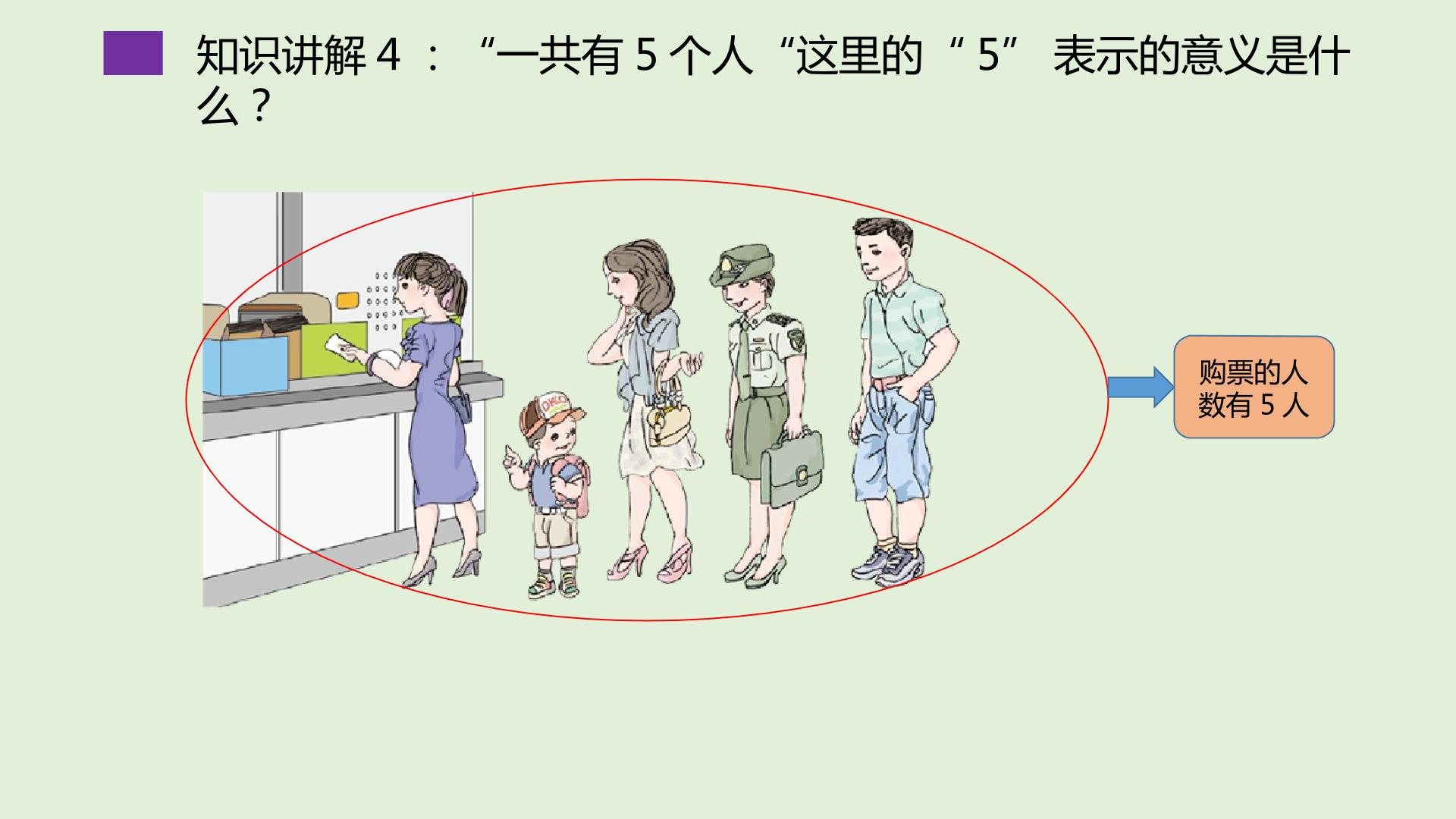 知识讲解 4 ：“一共有 5 个人“这里的“ 5” 表示的意义是什么？

购票的人数有 5 人